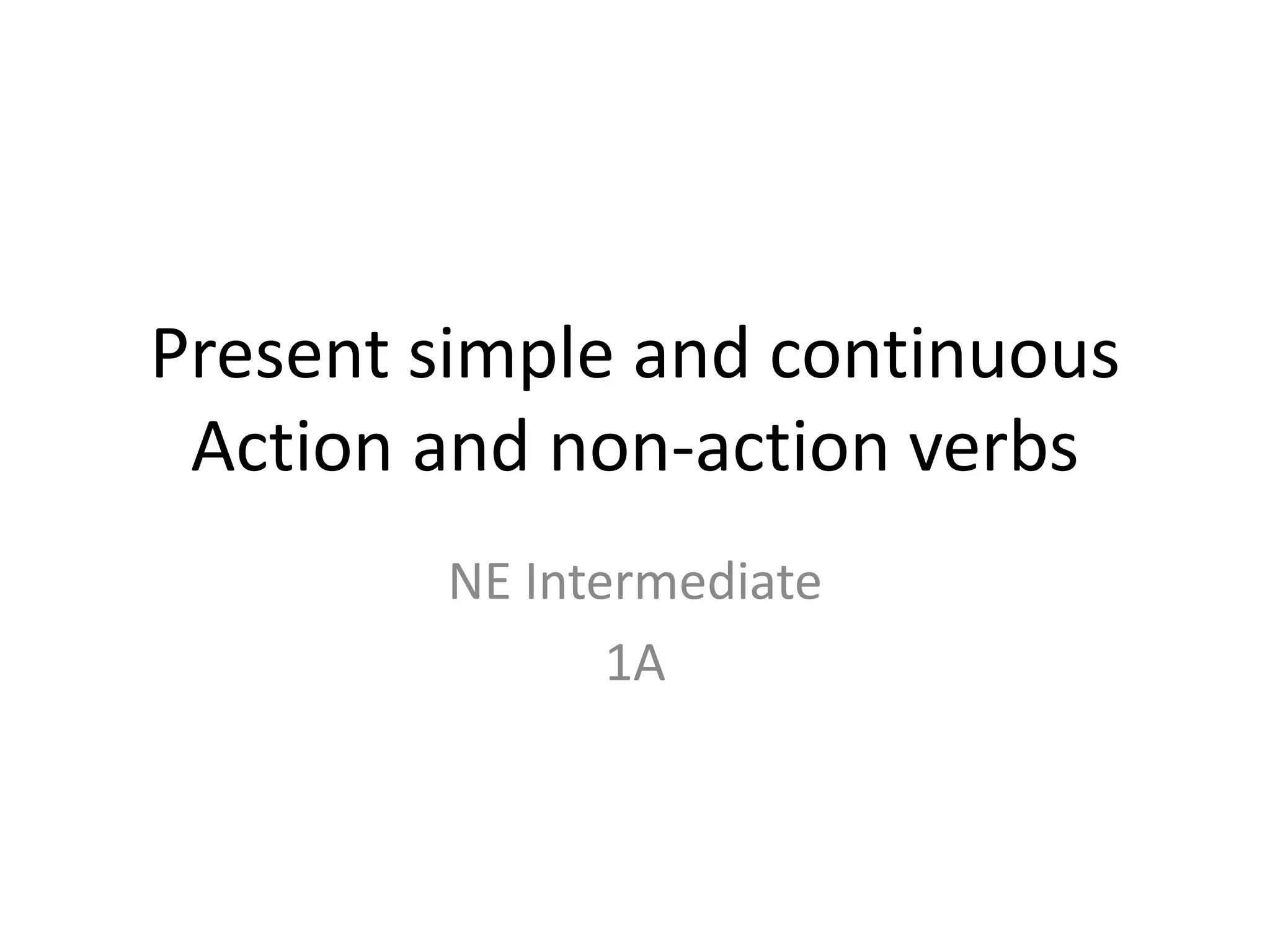 Present simple and continuous
Action and non-action verbs

NE Intermediate

1A